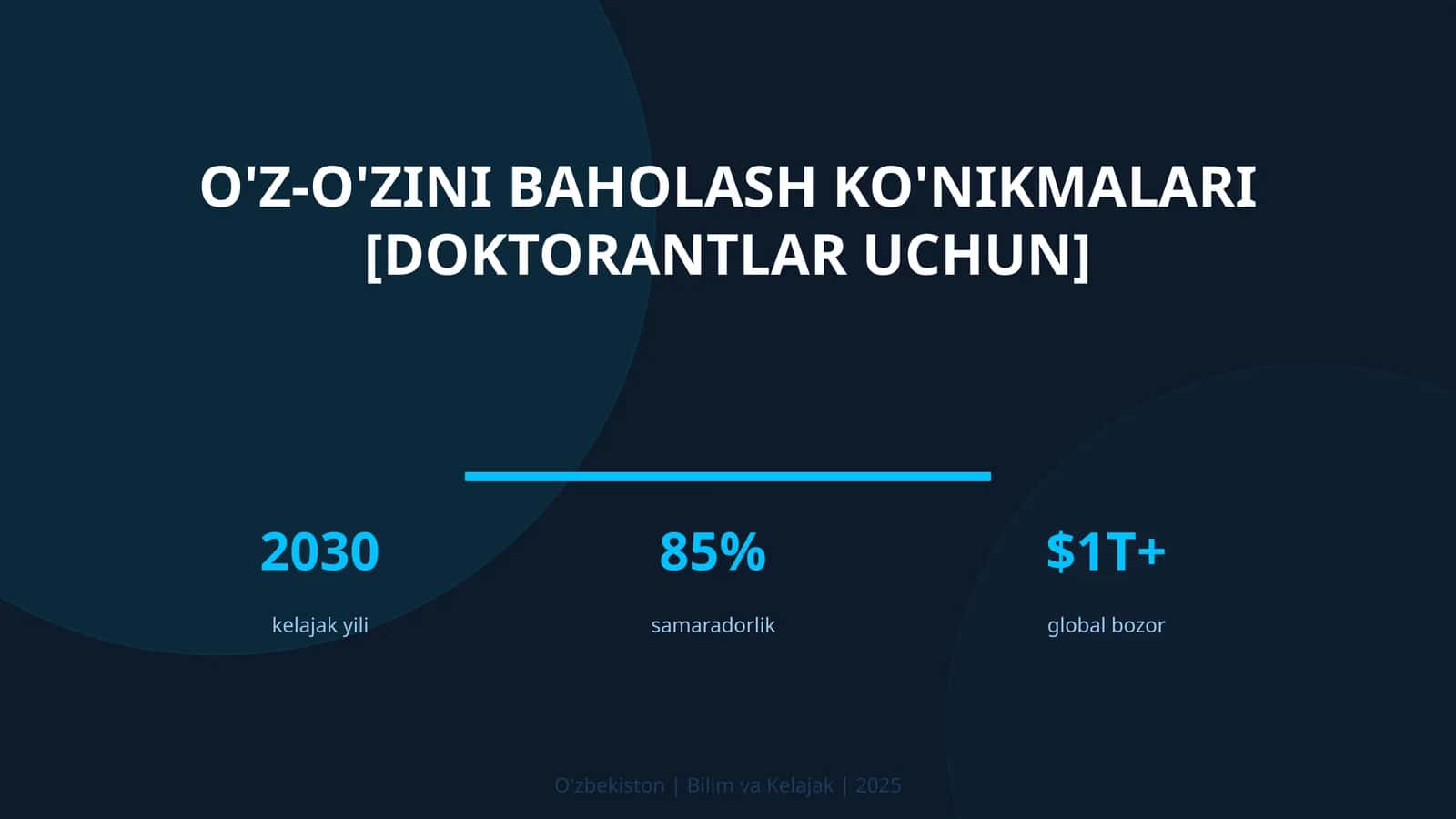 O'Z-O'ZINI BAHOLASH KO'NIKMALARI [DOKTORANTLAR UCHUN]

2030
kelajak yili

85%
samaradorlik

$1T+
global bozor

O'zbekiston | Bilim va Kelajak | 2025